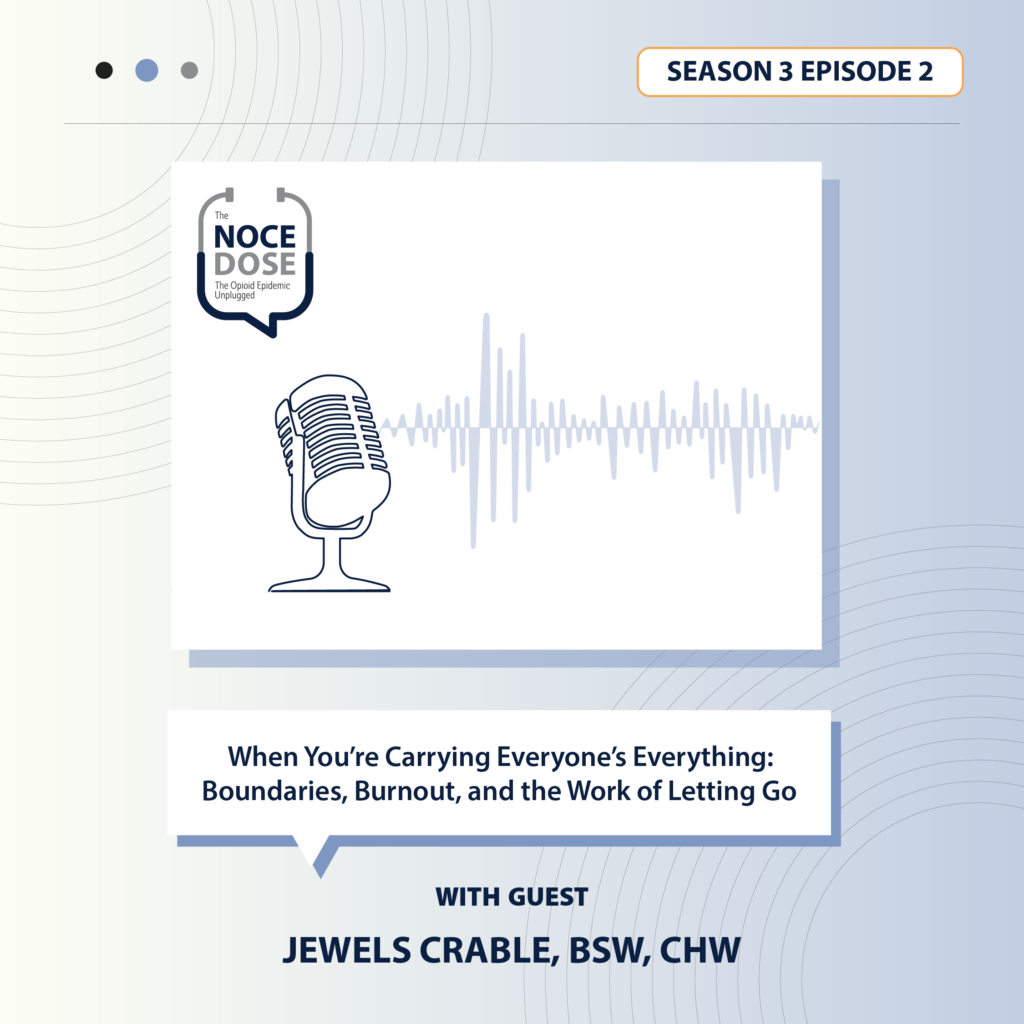 SEASON 3 EPISODE 2

The
NOCE
DOSE
The Opioid Epidemic Unplugged

When You're Carrying Everyone's Everything: Boundaries, Burnout, and the Work of Letting Go

WITH GUEST

JEWELS CRABLE, BSW, CHW